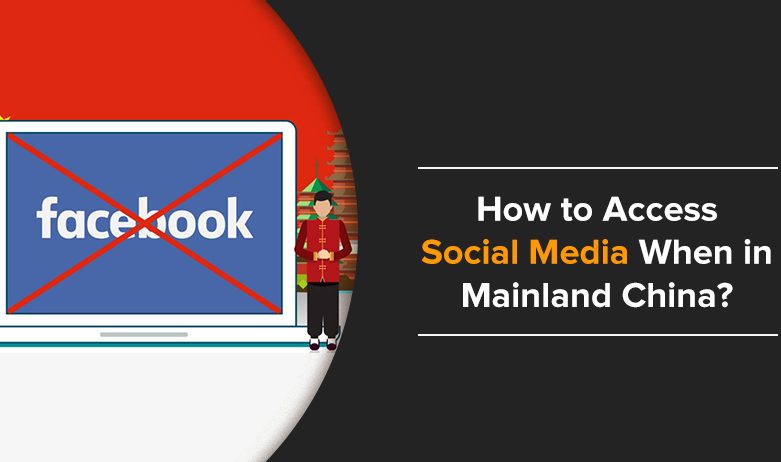 facebook

How to Access Social Media When in Mainland China?